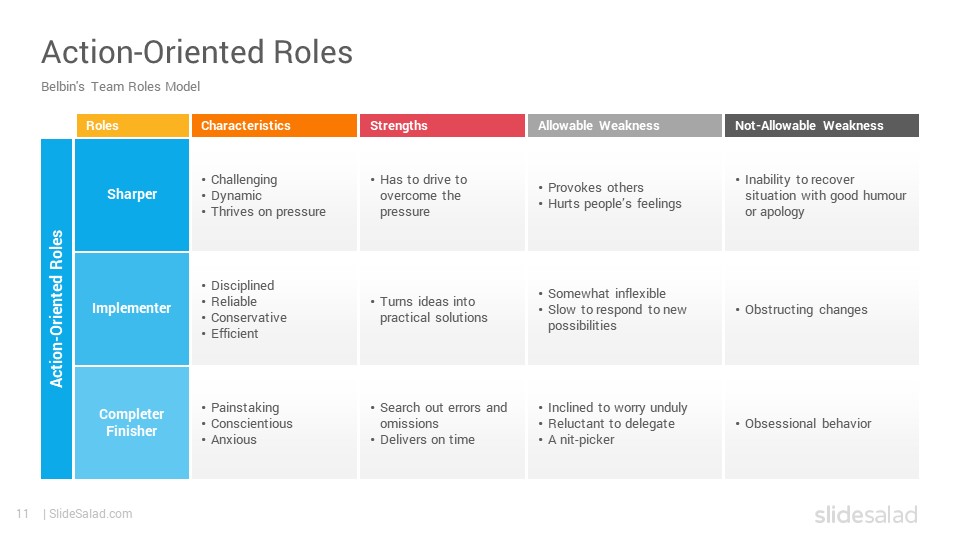 Action-Oriented Roles

Belbin's Team Roles Model

Action-Oriented Roles

| Roles | Characteristics | Strengths | Allowable Weakness | Not-Allowable Weakness |
|---|---|---|---|---|
| Sharper | • Challenging • Dynamic • Thrives on pressure | • Has to drive to overcome the pressure | • Provokes others • Hurts people's feelings | • Inability to recover situation with good humour or apology |
| Implementer | • Disciplined • Reliable • Conservative • Efficient | • Turns ideas into practical solutions | • Somewhat inflexible • Slow to respond to new possibilities | • Obstructing changes |
| Completer Finisher | • Painstaking • Conscientious • Anxious | • Search out errors and omissions • Delivers on time | • Inclined to worry unduly • Reluctant to delegate • A nit-picker | • Obsessional behavior |

11 | SlideSalad.com

slidesalad